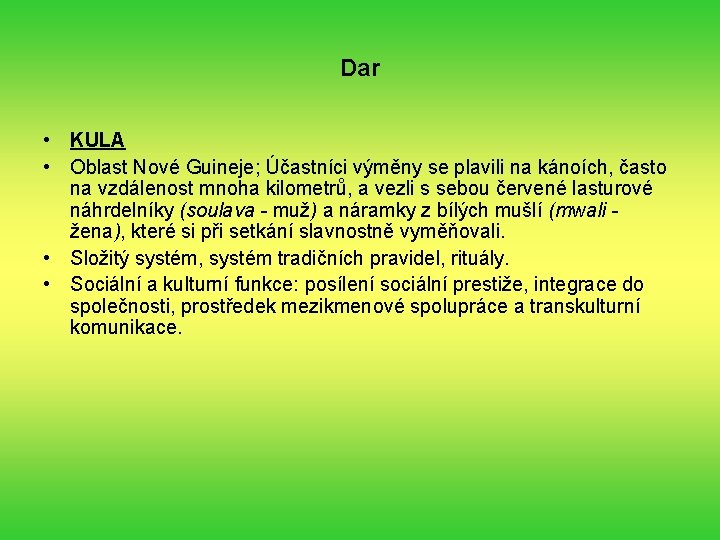 Dar

• KULA
• Oblast Nové Guineje; Účastníci výměny se plavili na kánoích, často na vzdálenost mnoha kilometrů, a vezli s sebou červené lasturové náhrdelníky (soulava - muž) a náramky z bílých mušlí (mwali - žena), které si při setkání slavnostně vyměňovali.
• Složitý systém, systém tradičních pravidel, rituály.
• Sociální a kulturní funkce: posílení sociální prestiže, integrace do společnosti, prostředek mezikmenové spolupráce a transkulturní komunikace.